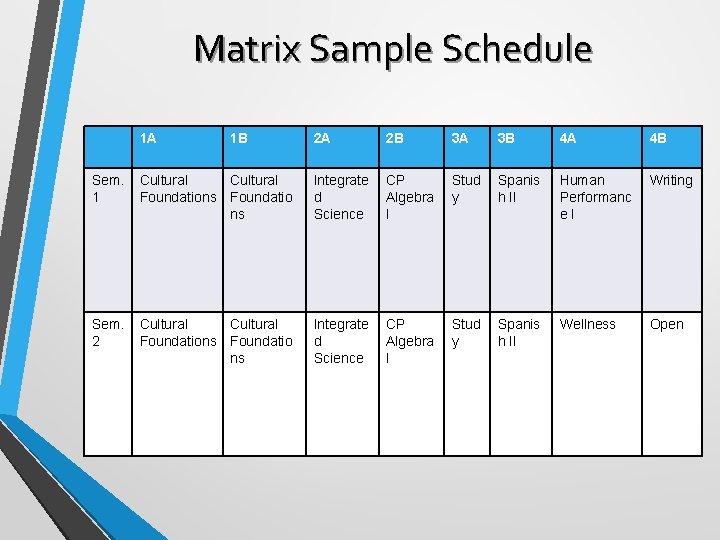 Matrix Sample Schedule

| | 1A | 1B | 2A | 2B | 3A | 3B | 4A | 4B |
|---|---|---|---|---|---|---|---|---|
| Sem. 1 | Cultural Foundations | Cultural Foundations | Integrated Science | CP Algebra I | Study | Spanish II | Human Performance I | Writing |
| Sem. 2 | Cultural Foundations | Cultural Foundations | Integrated Science | CP Algebra I | Study | Spanish II | Wellness | Open |